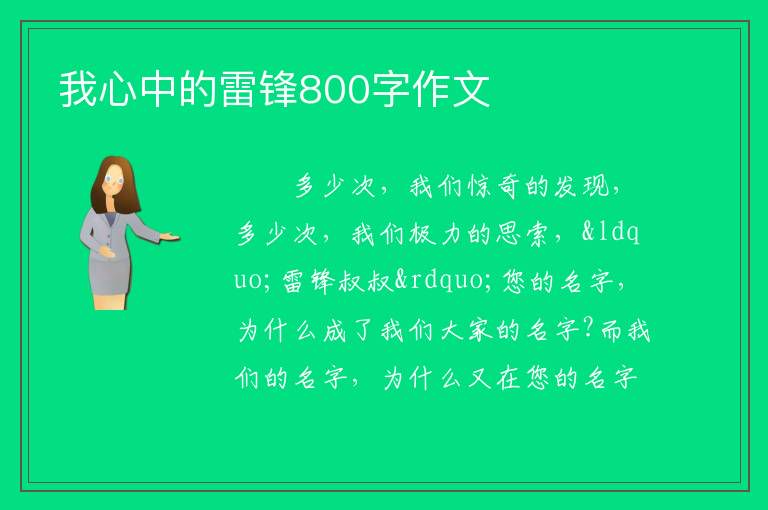 我心中的雷锋800字作文

多少次，我们惊奇的发现，多少次，我们极力的思索，&ldquo;雷锋叔叔&rdquo;您的名字，为什么成了我们大家的名字?而我们的名字，为什么又在您的名字